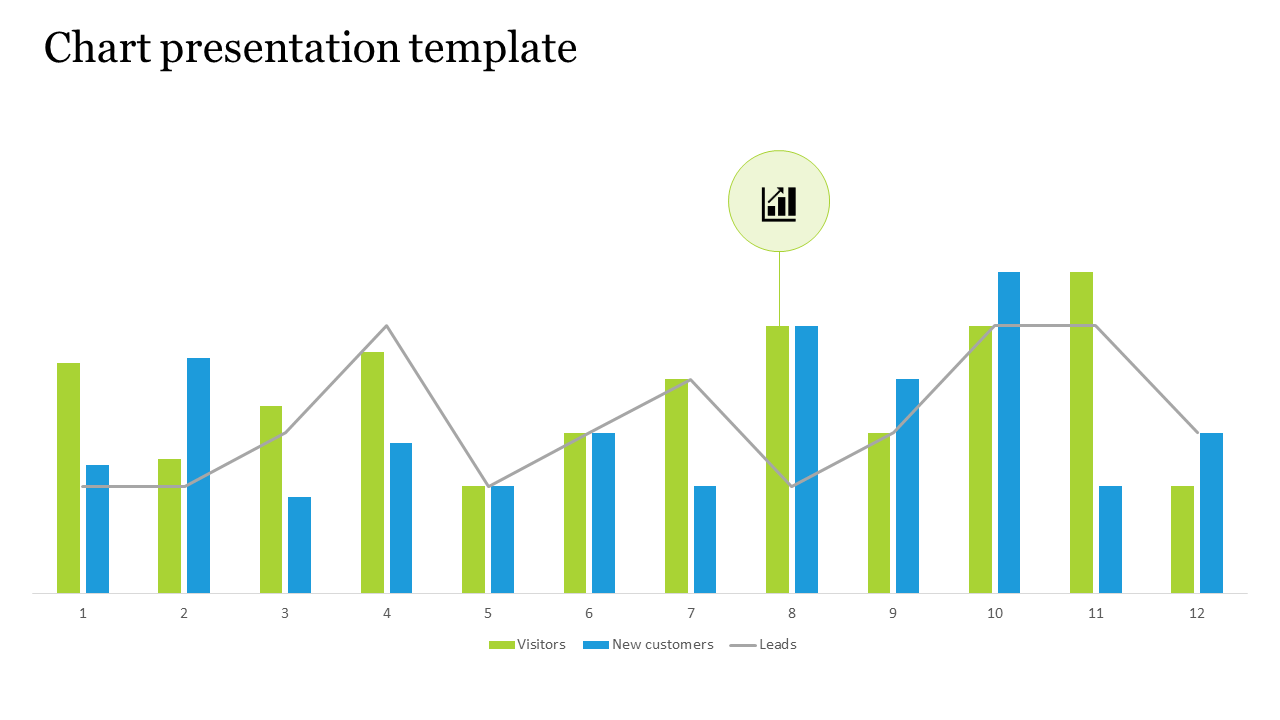 Chart presentation template

1
2
3
4
5
6
7
8
9
10
11
12

Visitors New customers Leads